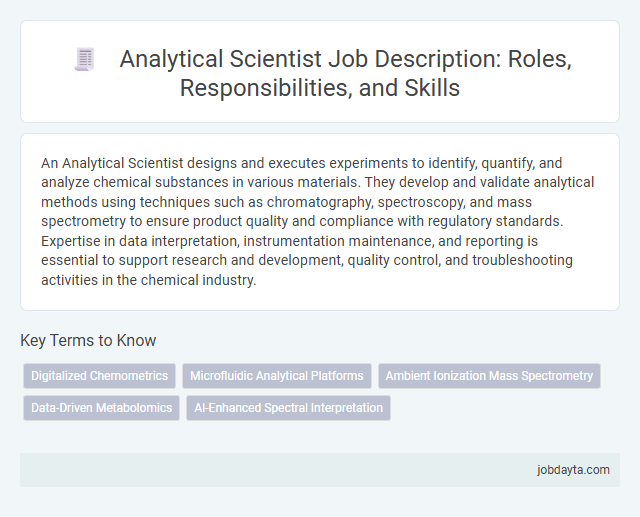 Analytical Scientist Job Description: Roles, Responsibilities, and Skills

An Analytical Scientist designs and executes experiments to identify, quantify, and analyze chemical substances in various materials. They develop and validate analytical methods using techniques such as chromatography, spectroscopy, and mass spectrometry to ensure product quality and compliance with regulatory standards. Expertise in data interpretation, instrumentation maintenance, and reporting is essential to support research and development, quality control, and troubleshooting activities in the chemical industry.

Key Terms to Know

Digitalized Chemometrics

Microfluidic Analytical Platforms

Ambient Ionization Mass Spectrometry

Data-Driven Metabolomics

AI-Enhanced Spectral Interpretation

jobdayta.com